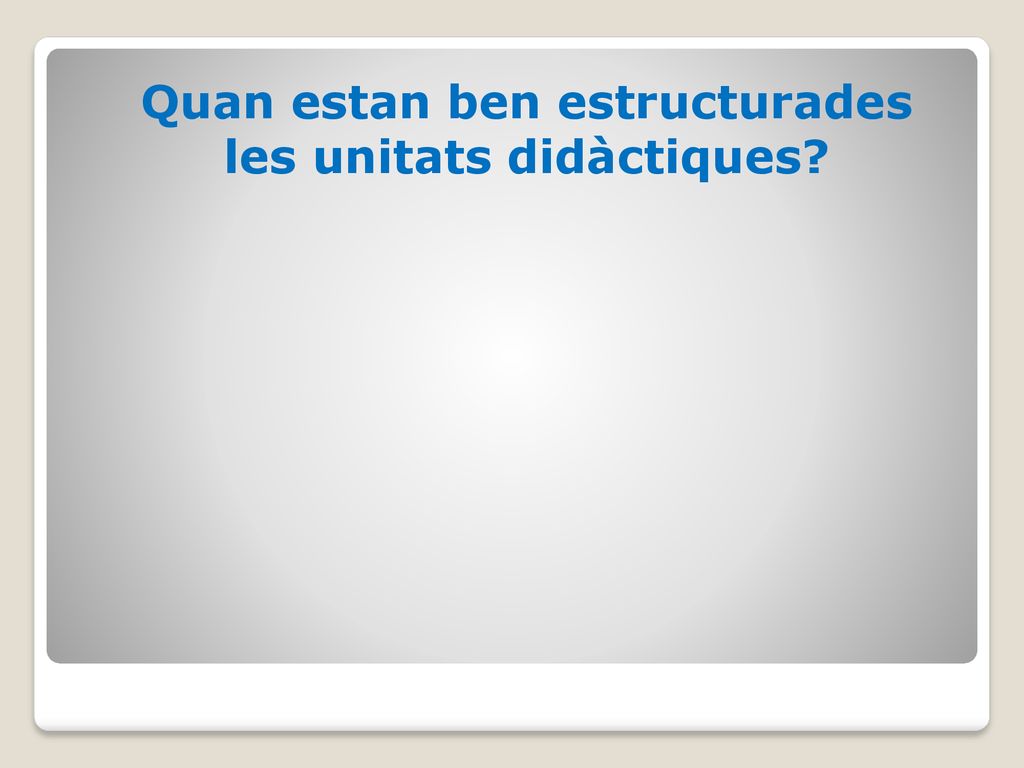 Quan estan ben estructurades les unitats didàctiques?